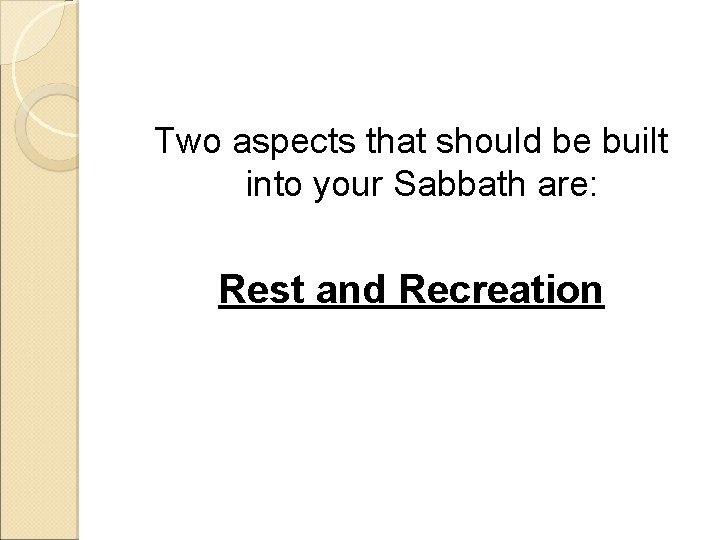 Two aspects that should be built into your Sabbath are:

Rest and Recreation